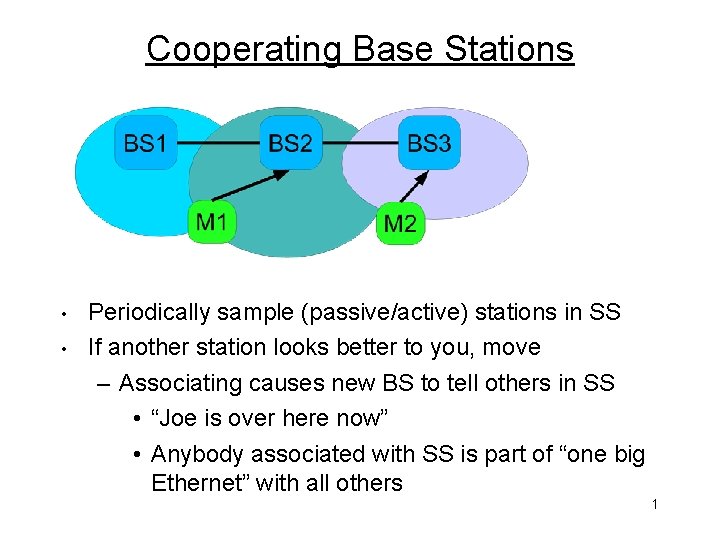 Cooperating Base Stations

BS1
BS2
BS3
M1
M2

• Periodically sample (passive/active) stations in SS
• If another station looks better to you, move
– Associating causes new BS to tell others in SS
• “Joe is over here now”
• Anybody associated with SS is part of “one big Ethernet” with all others

1